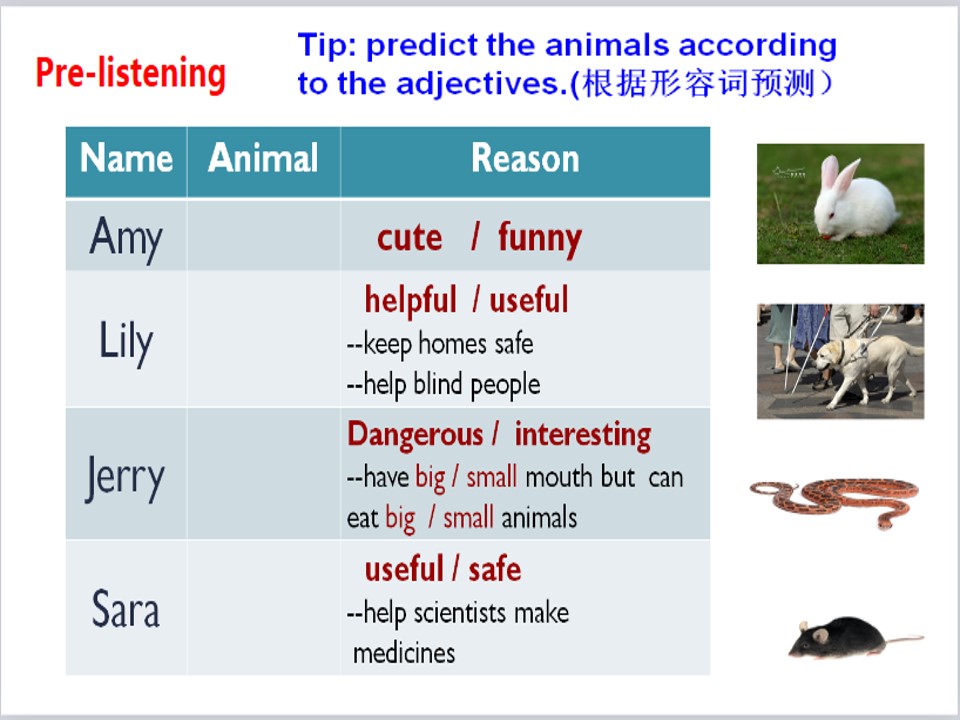 Pre-listening

Tip: predict the animals according to the adjectives.(根据形容词预测)

| Name | Animal | Reason |
|---|---|---|
| Amy | | cute / funny |
| Lily | | helpful / useful --keep homes safe --help blind people |
| Jerry | | Dangerous / interesting --have big / small mouth but can eat big / small animals |
| Sara | | useful / safe --help scientists make medicines |